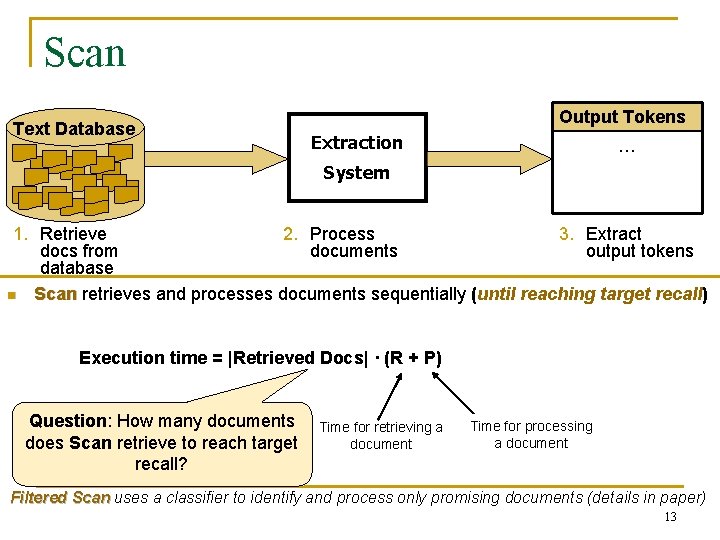 Scan

Text Database

Extraction System

Output Tokens

…

1. Retrieve docs from database

2. Process documents

3. Extract output tokens

Scan retrieves and processes documents sequentially (until reaching target recall)

Execution time = |Retrieved Docs| · (R + P)

Question: How many documents does Scan retrieve to reach target recall?

Time for retrieving a document

Time for processing a document

Filtered Scan uses a classifier to identify and process only promising documents (details in paper)

13